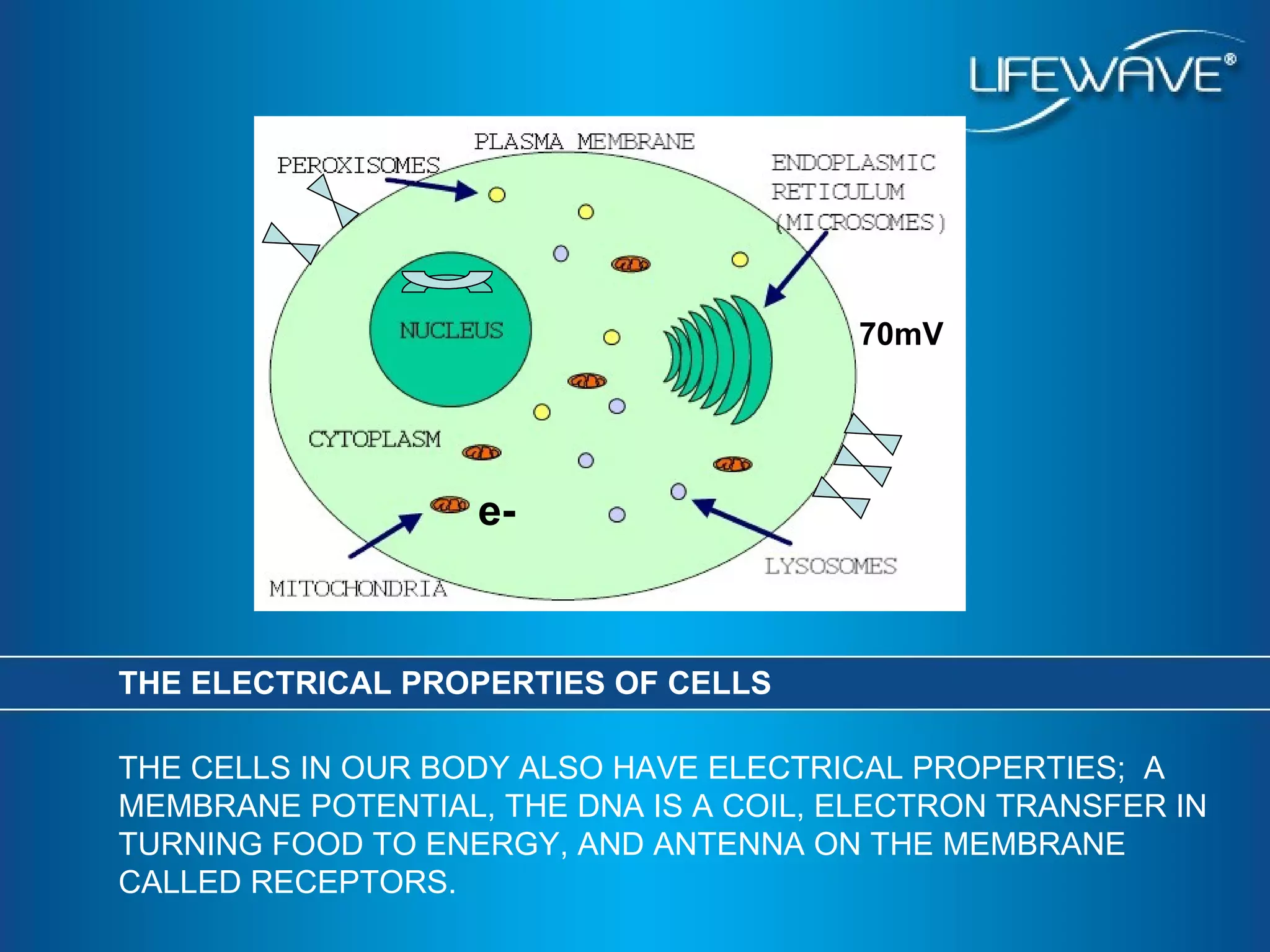 LIFEWAVE®

PLASMA MEMBRANE

PEROXISOMES

ENDOPLASMIC RETICULUM (MICROSOMES)

NUCLEUS

70mV

CYTOPLASM

e-

LYSOSOMES

MITOCHONDRIA

THE ELECTRICAL PROPERTIES OF CELLS

THE CELLS IN OUR BODY ALSO HAVE ELECTRICAL PROPERTIES; A MEMBRANE POTENTIAL, THE DNA IS A COIL, ELECTRON TRANSFER IN TURNING FOOD TO ENERGY, AND ANTENNA ON THE MEMBRANE CALLED RECEPTORS.